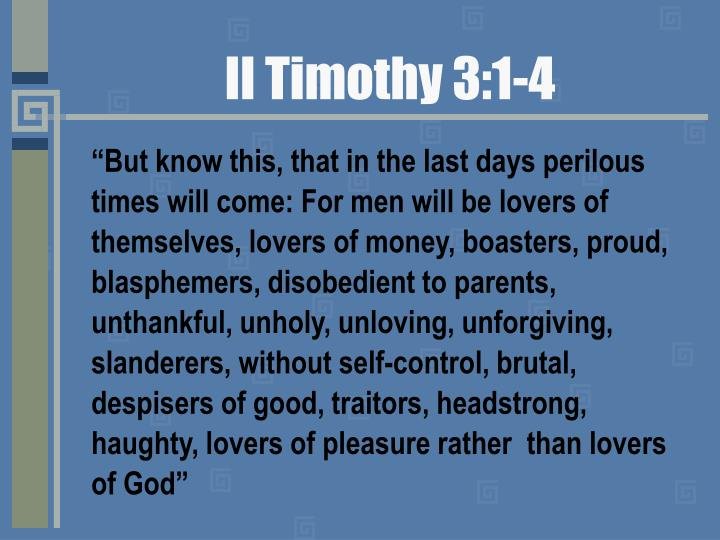 II Timothy 3:1-4

“But know this, that in the last days perilous times will come: For men will be lovers of themselves, lovers of money, boasters, proud, blasphemers, disobedient to parents, unthankful, unholy, unloving, unforgiving, slanderers, without self-control, brutal, despisers of good, traitors, headstrong, haughty, lovers of pleasure rather than lovers of God”